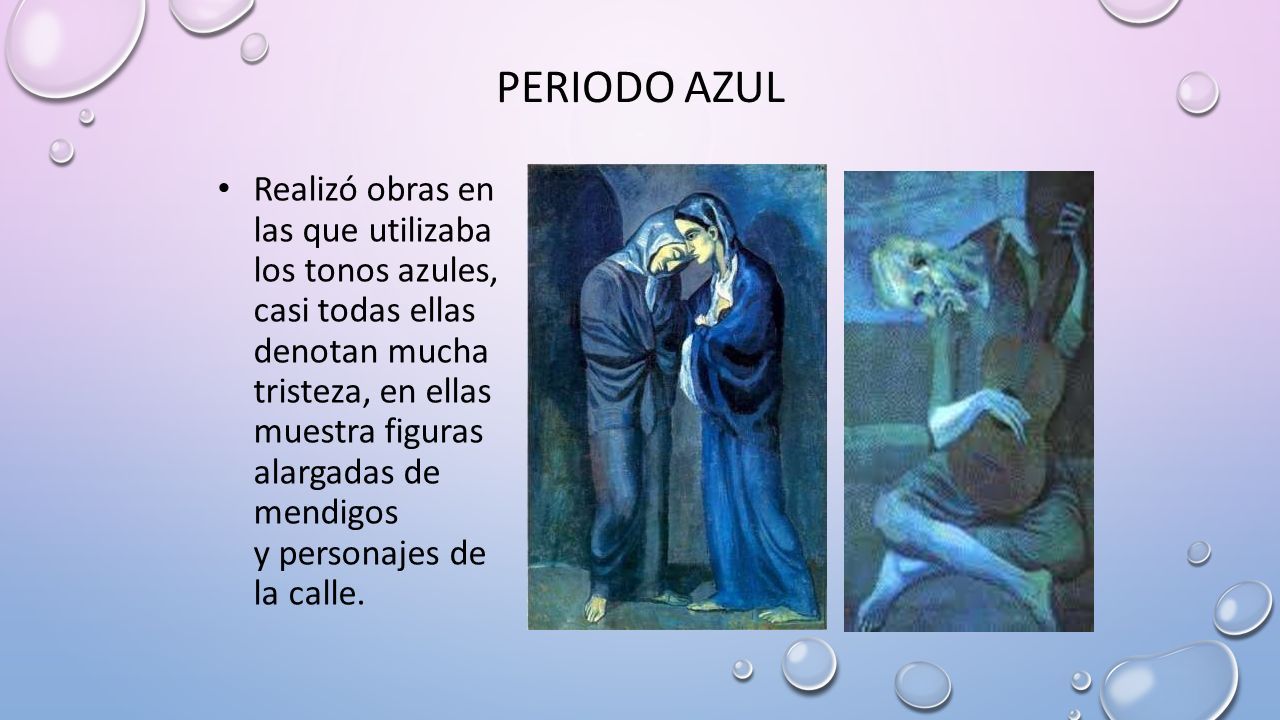 PERIODO AZUL

• Realizó obras en las que utilizaba los tonos azules, casi todas ellas denotan mucha tristeza, en ellas muestra figuras alargadas de mendigos y personajes de la calle.